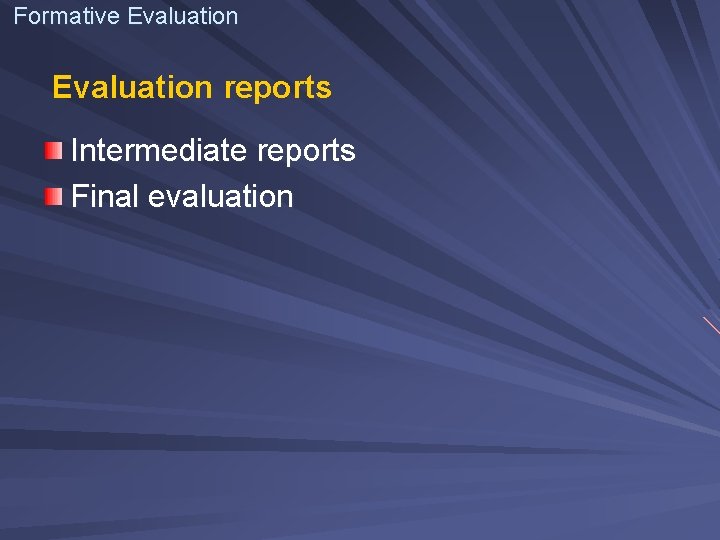 Formative Evaluation

Evaluation reports

Intermediate reports

Final evaluation